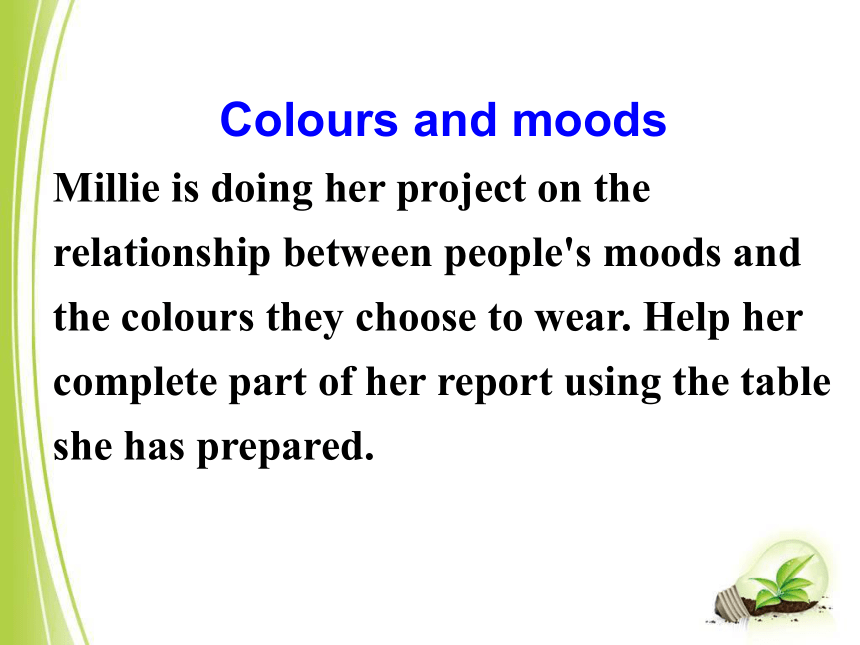 Colours and moods

Millie is doing her project on the relationship between people's moods and the colours they choose to wear. Help her complete part of her report using the table she has prepared.